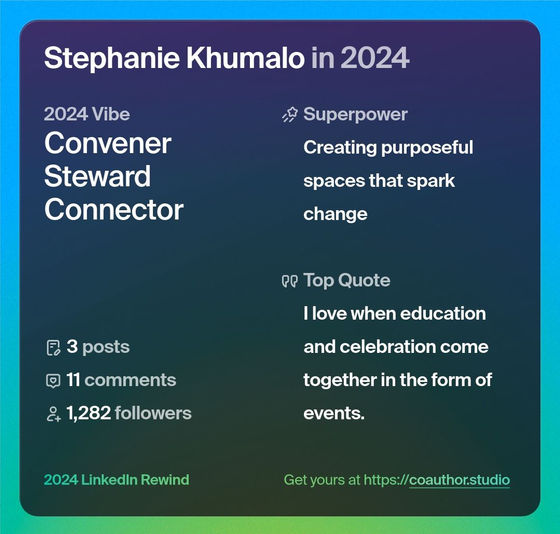 Stephanie Khumalo in 2024

2024 Vibe
Convener
Steward
Connector

3 posts
11 comments
1,282 followers

Superpower
Creating purposeful spaces that spark change

Top Quote
I love when education and celebration come together in the form of events.

2024 LinkedIn Rewind

Get yours at https://coauthor.studio